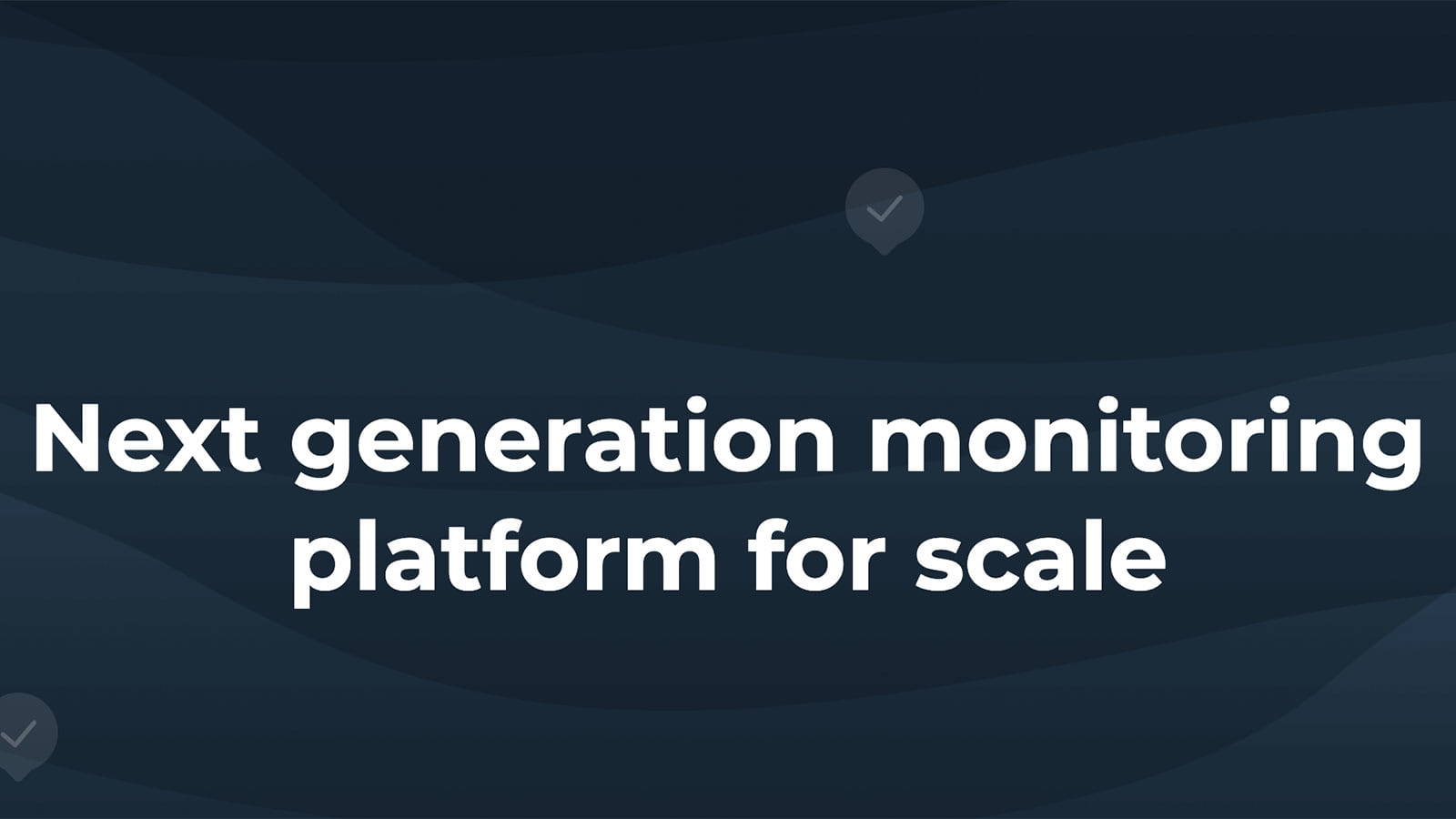 Next generation monitoring platform for scale